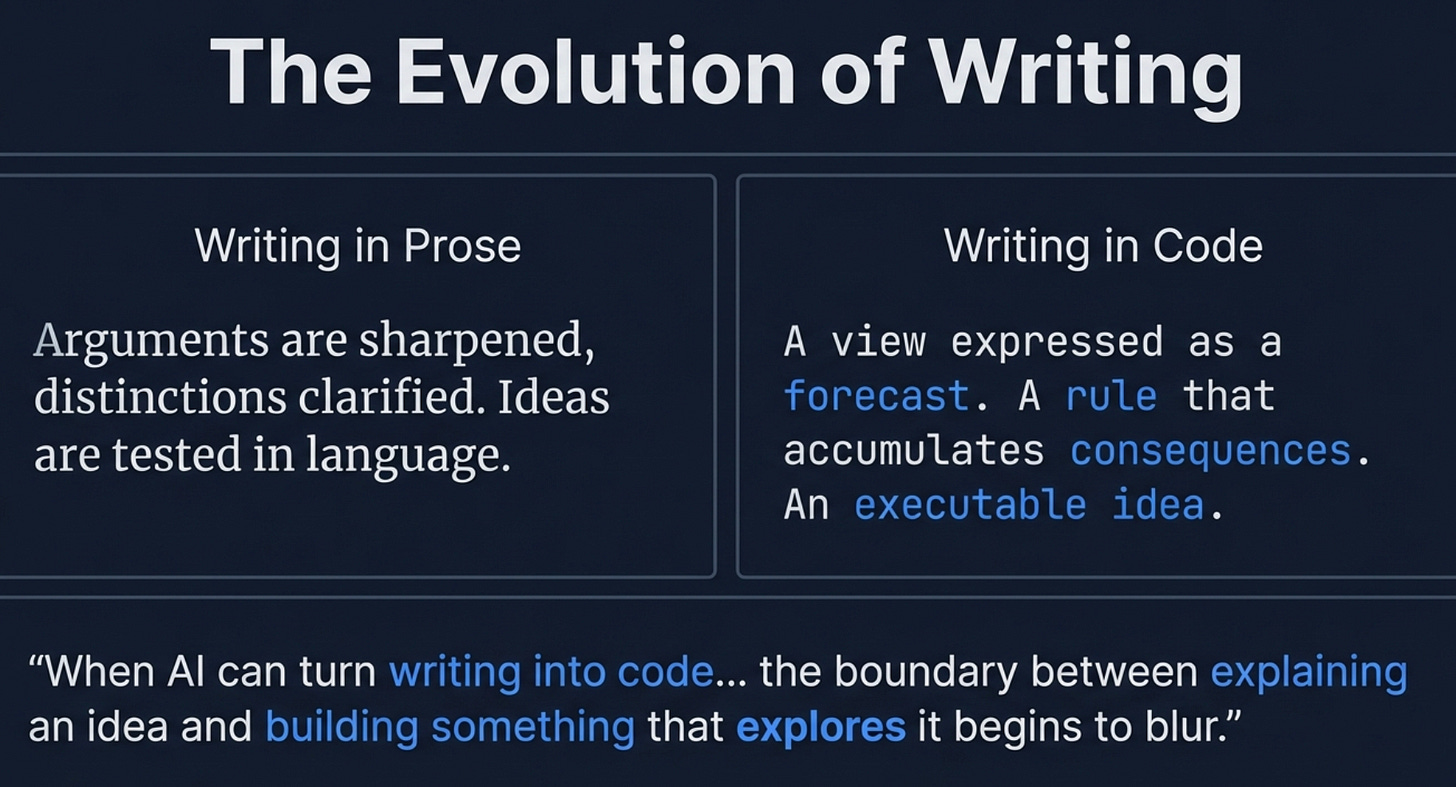 The Evolution of Writing

Writing in Prose

Arguments are sharpened, distinctions clarified. Ideas are tested in language.

Writing in Code

A view expressed as a forecast. A rule that accumulates consequences. An executable idea.

“When AI can turn writing into code... the boundary between explaining an idea and building something that explores it begins to blur.”